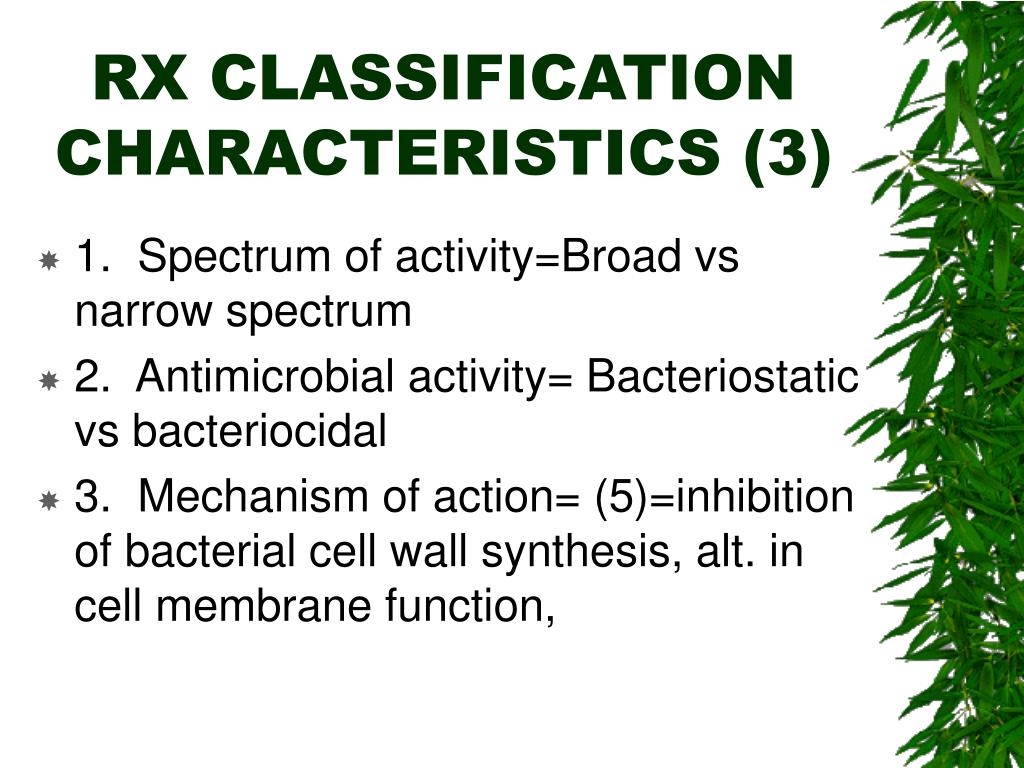 RX CLASSIFICATION CHARACTERISTICS (3)

1. Spectrum of activity=Broad vs narrow spectrum

2. Antimicrobial activity= Bacteriostatic vs bacteriocidal

3. Mechanism of action= (5)=inhibition of bacterial cell wall synthesis, alt. in cell membrane function,